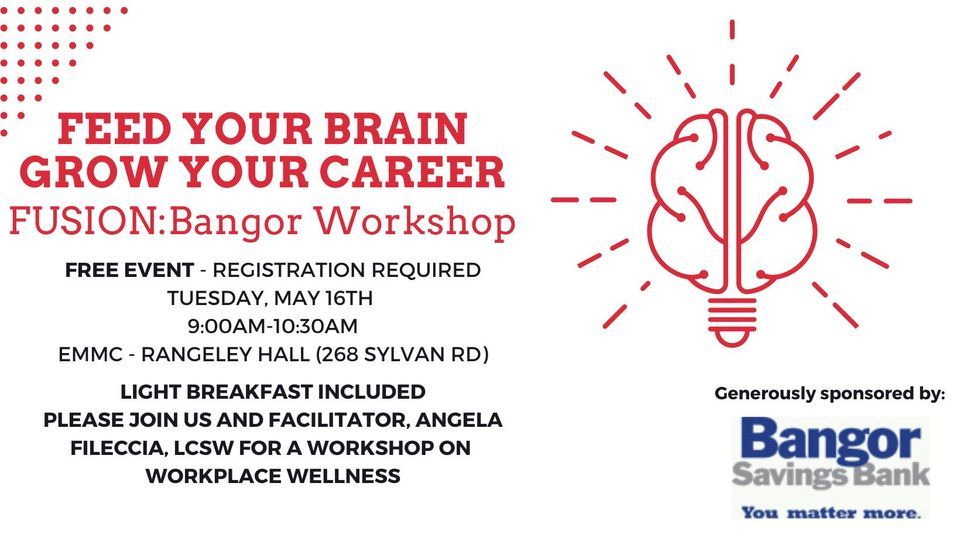 FEED YOUR BRAIN
GROW YOUR CAREER
FUSION:Bangor Workshop

FREE EVENT - REGISTRATION REQUIRED
TUESDAY, MAY 16TH
9:00AM-10:30AM
EMMC - RANGELEY HALL (268 SYLVAN RD)

LIGHT BREAKFAST INCLUDED
PLEASE JOIN US AND FACILITATOR, ANGELA FILECCIA, LCSW FOR A WORKSHOP ON WORKPLACE WELLNESS

Generously sponsored by:

Bangor
Savings Bank
You matter more.